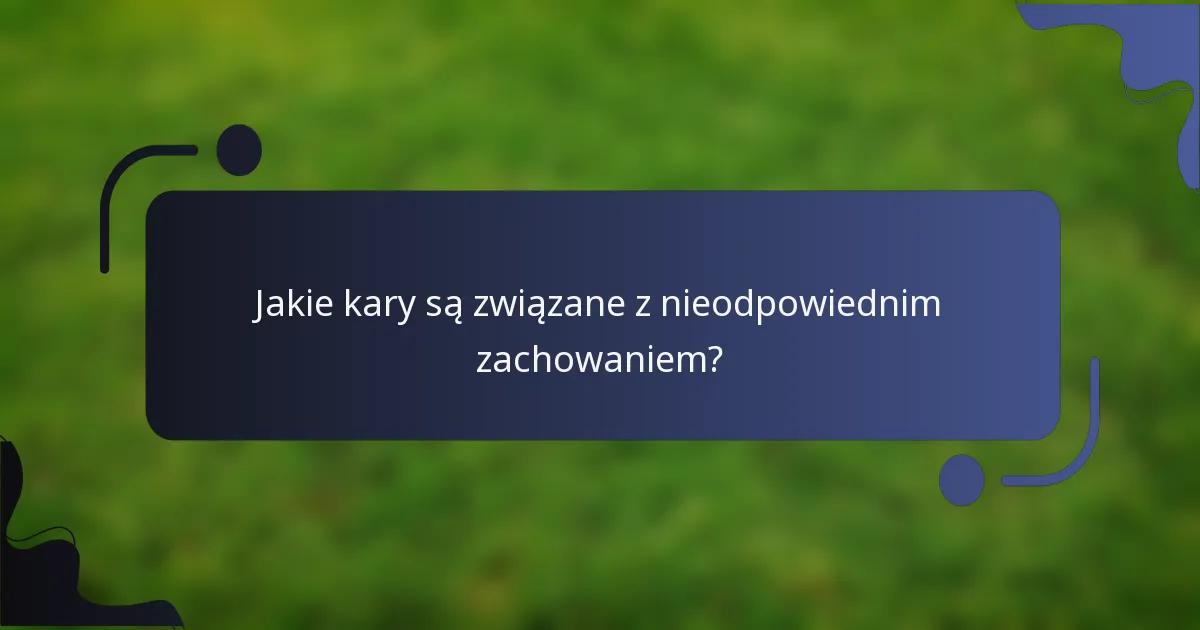 Jakie kary są związane z nieodpowiednim zachowaniem?